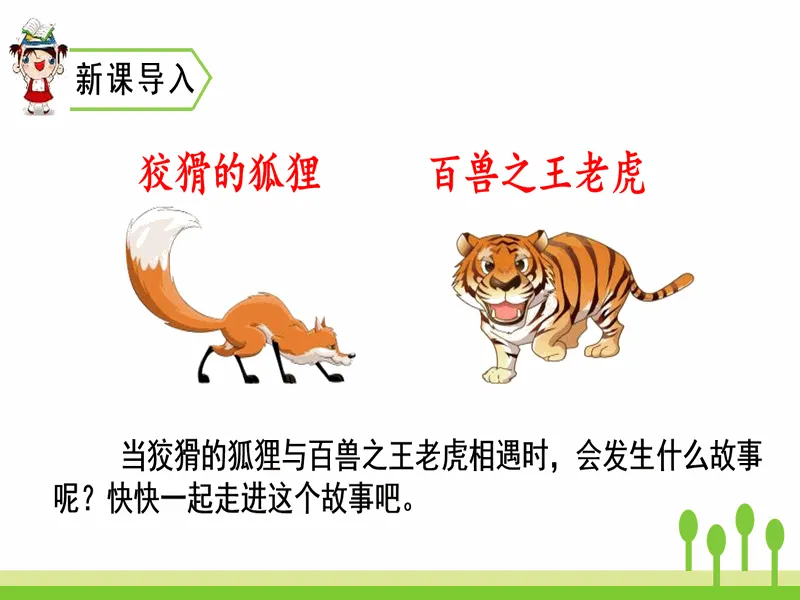 新课导入

狡猾的狐狸

百兽之王老虎

当狡猾的狐狸与百兽之王老虎相遇时，会发生什么故事呢？快快一起走进这个故事吧。